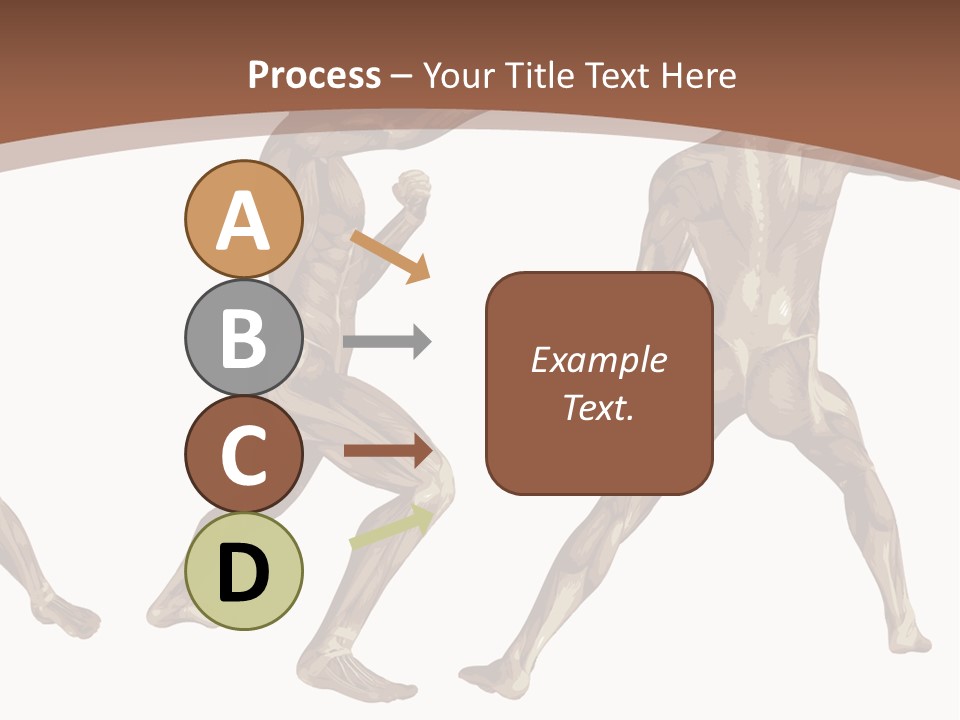 Process – Your Title Text Here

A

B

C

D

Example Text.